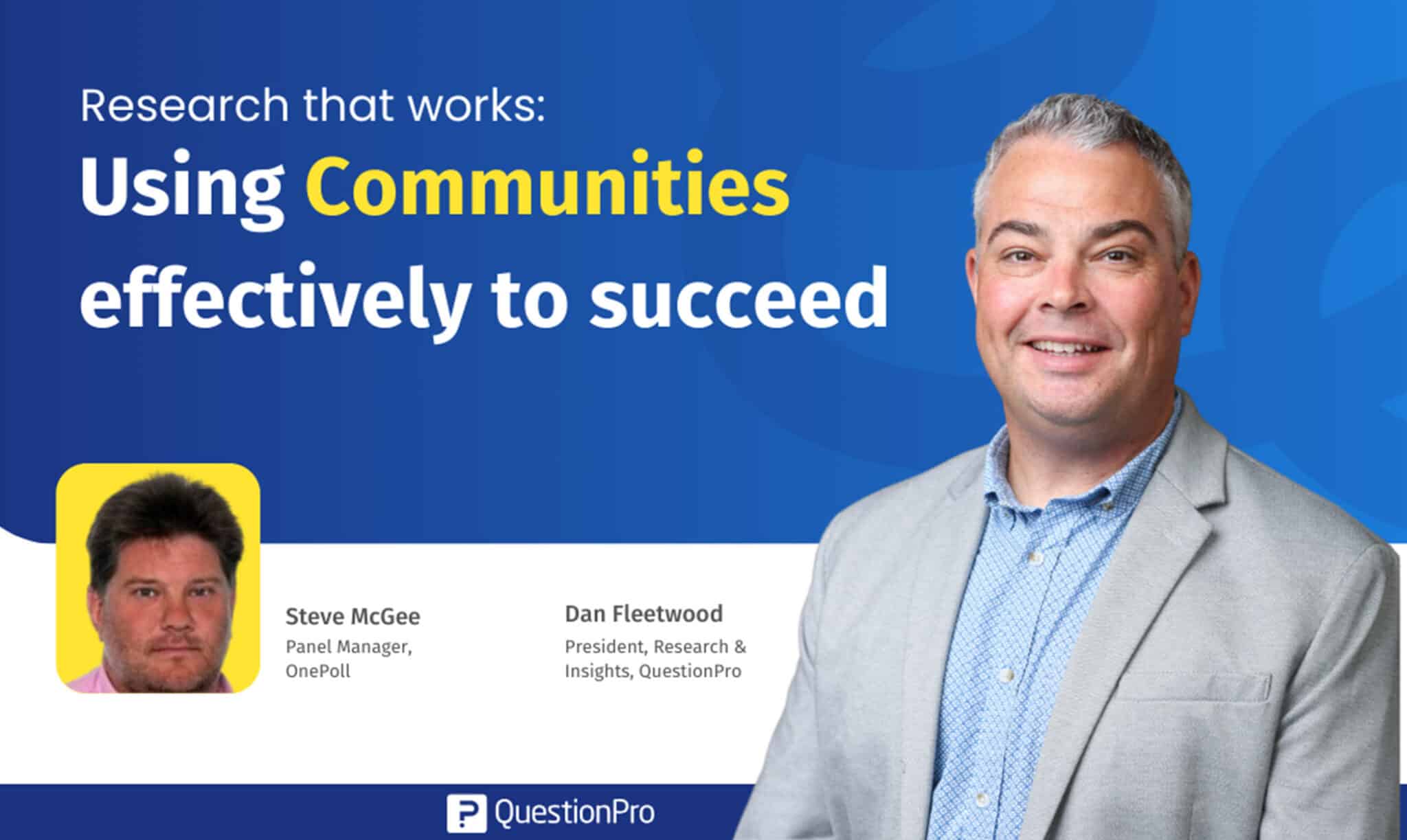 Research that works:

Using Communities effectively to succeed

Steve McGee
Panel Manager, OnePoll

Dan Fleetwood
President, Research & Insights, QuestionPro

QuestionPro